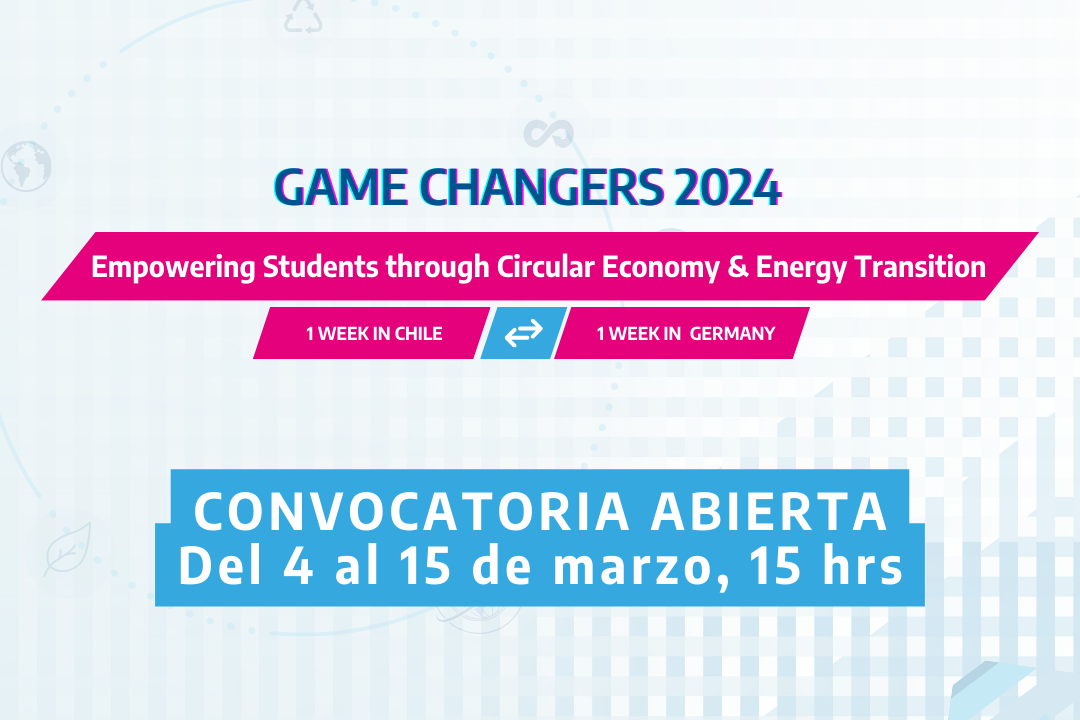 GAME CHANGERS 2024

Empowering Students through Circular Economy & Energy Transition

1 WEEK IN CHILE

1 WEEK IN GERMANY

CONVOCATORIA ABIERTA
Del 4 al 15 de marzo, 15 hrs